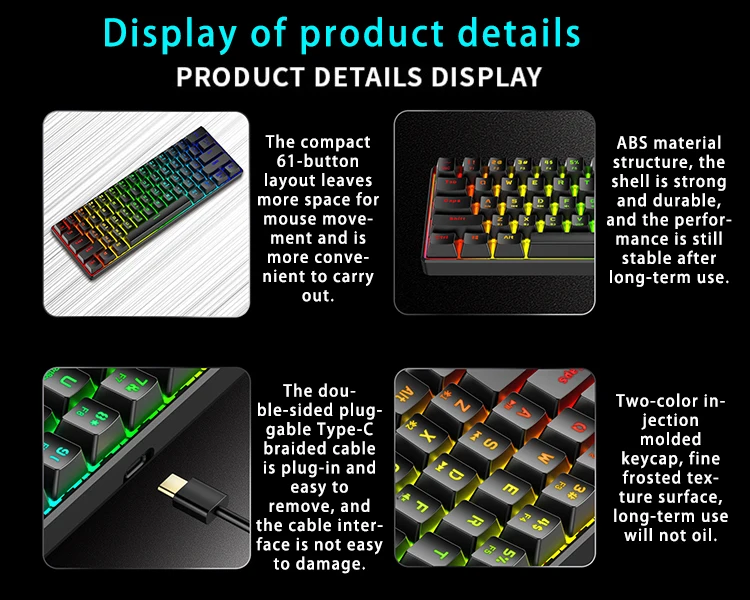 Display of product details
PRODUCT DETAILS DISPLAY

The compact 61-button layout leaves more space for mouse movement and is more convenient to carry out.

ABS material structure, the shell is strong and durable, and the performance is still stable after long-term use.

The double-sided pluggable Type-C braided cable is plug-in and easy to remove, and the cable interface is not easy to damage.

Two-color injection molded keycap, fine frosted texture surface, long-term use will not oil.